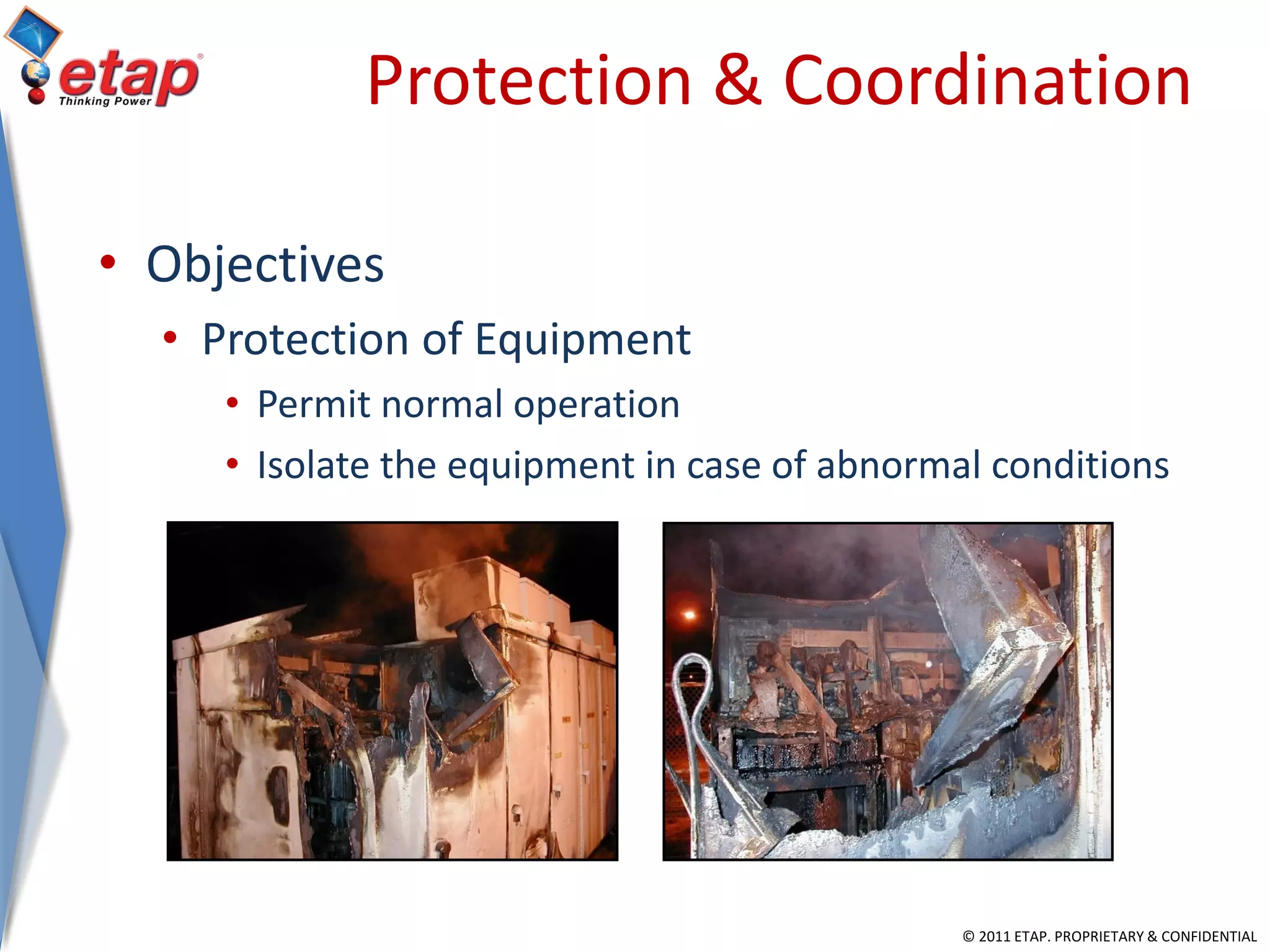 etap®
Thinking Power

Protection & Coordination

• Objectives
  • Protection of Equipment
    • Permit normal operation
    • Isolate the equipment in case of abnormal conditions

© 2011 ETAP. PROPRIETARY & CONFIDENTIAL